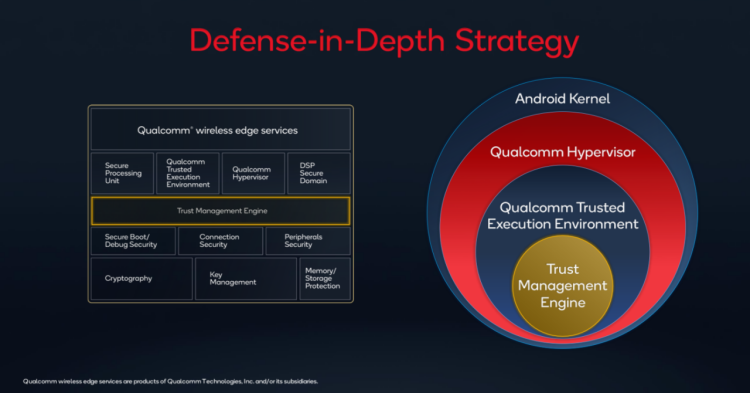 Defense-in-Depth Strategy

Qualcomm® wireless edge services

Secure Processing Unit

Qualcomm Trusted Execution Environment

Qualcomm Hypervisor

DSP Secure Domain

Trust Management Engine

Secure Boot/ Debug Security

Connection Security

Peripherals Security

Cryptography

Key Management

Memory/ Storage Protection

Android Kernel

Qualcomm Hypervisor

Qualcomm Trusted Execution Environment

Trust Management Engine

Qualcomm wireless edge services are products of Qualcomm Technologies, Inc. and/or its subsidiaries.